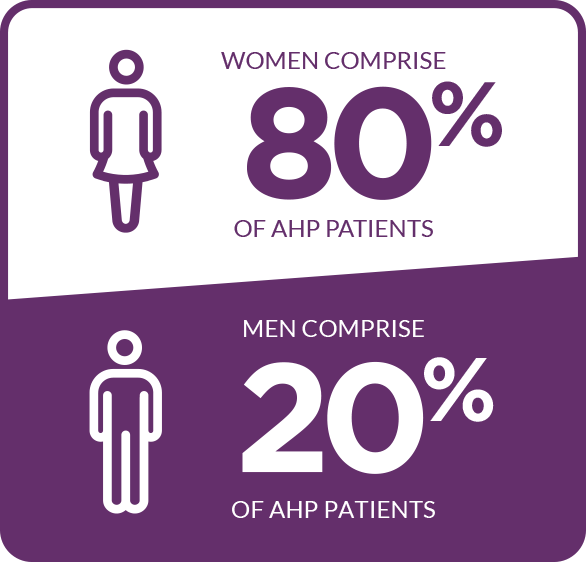 WOMEN COMPRISE
80%
OF AHP PATIENTS

MEN COMPRISE
20%
OF AHP PATIENTS